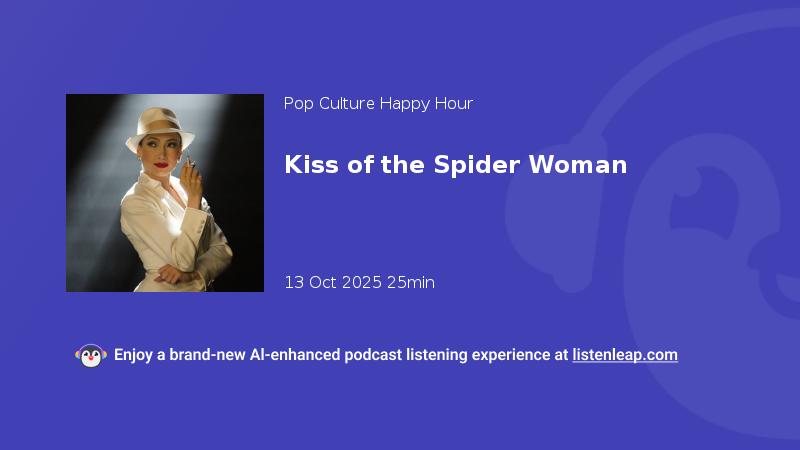 Pop Culture Happy Hour

Kiss of the Spider Woman

13 Oct 2025 25min

Enjoy a brand-new AI-enhanced podcast listening experience at listenleap.com